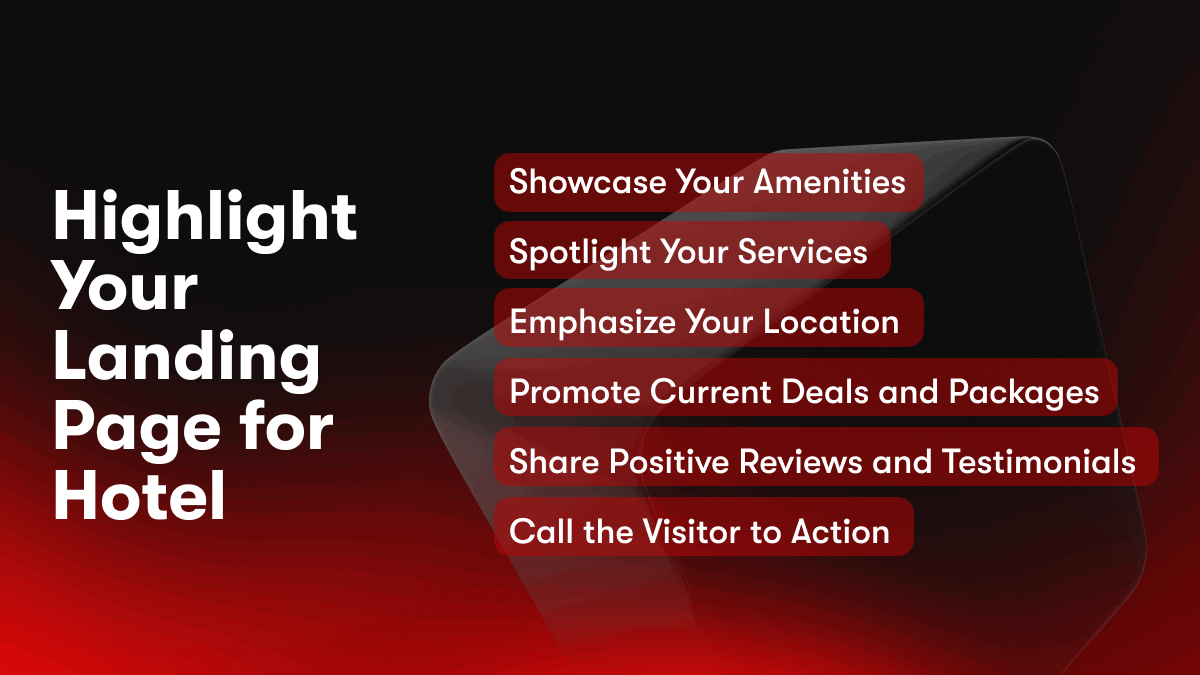 Highlight Your Landing Page for Hotel

Showcase Your Amenities

Spotlight Your Services

Emphasize Your Location

Promote Current Deals and Packages

Share Positive Reviews and Testimonials

Call the Visitor to Action